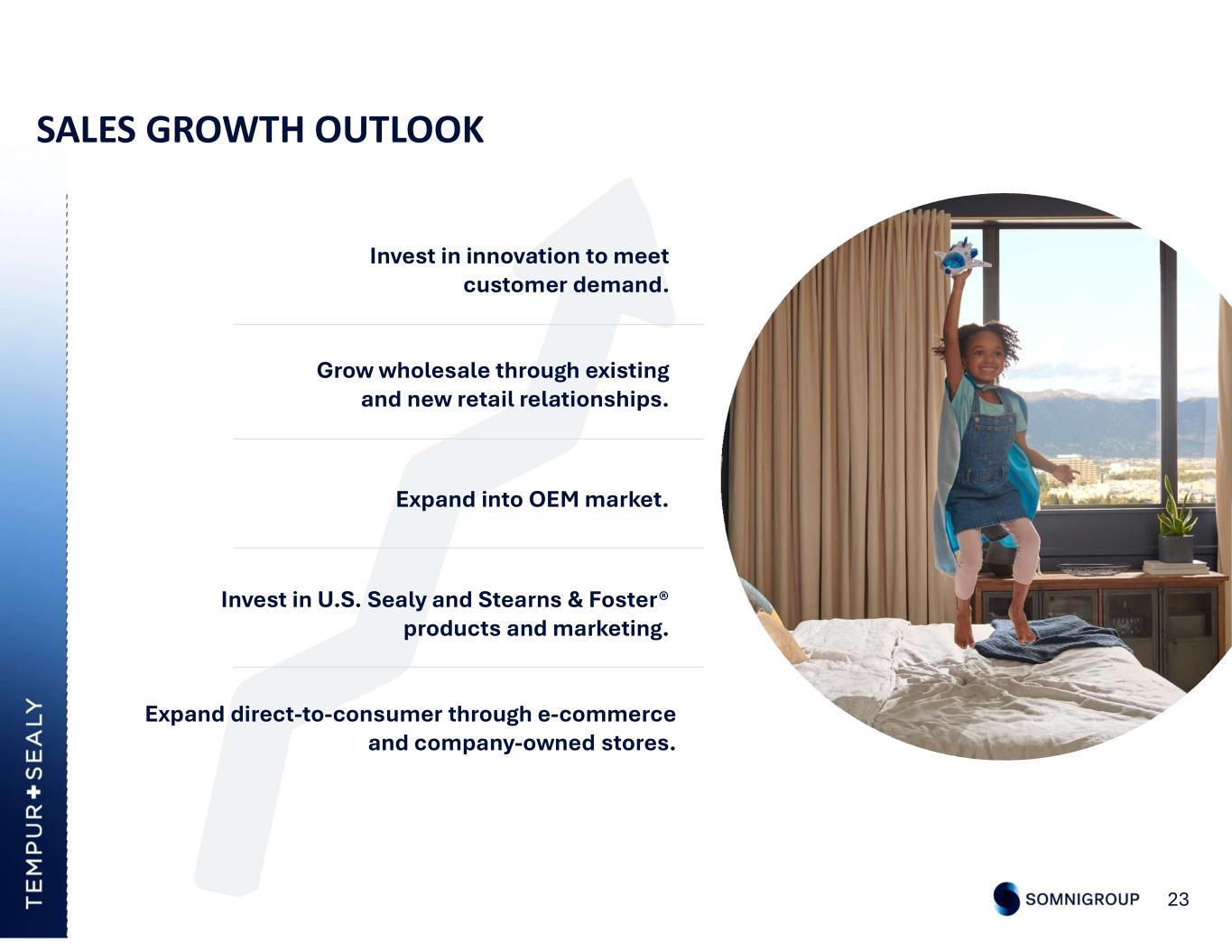 SALES GROWTH OUTLOOK

Invest in innovation to meet customer demand.

Grow wholesale through existing and new retail relationships.

Expand into OEM market.

Invest in U.S. Sealy and Stearns & Foster® products and marketing.

Expand direct-to-consumer through e-commerce and company-owned stores.

TEMPUR+SEALY

SOMNIGROUP

23